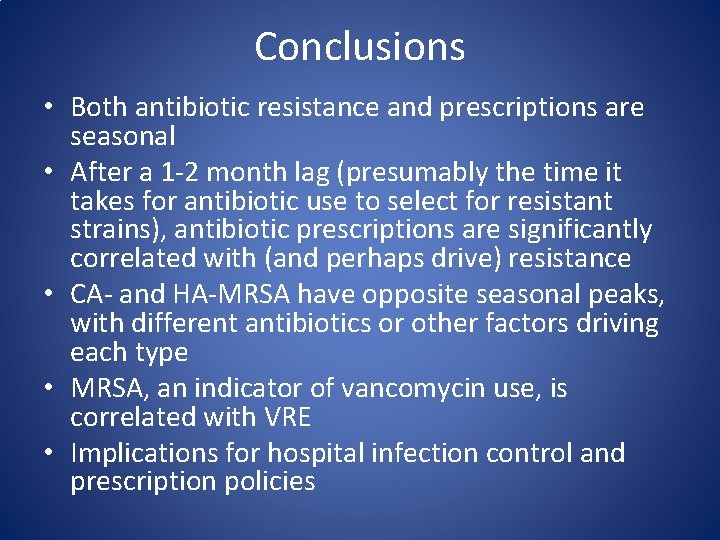 Conclusions

• Both antibiotic resistance and prescriptions are seasonal
• After a 1-2 month lag (presumably the time it takes for antibiotic use to select for resistant strains), antibiotic prescriptions are significantly correlated with (and perhaps drive) resistance
• CA- and HA-MRSA have opposite seasonal peaks, with different antibiotics or other factors driving each type
• MRSA, an indicator of vancomycin use, is correlated with VRE
• Implications for hospital infection control and prescription policies